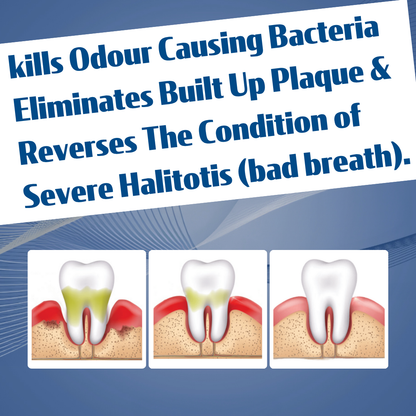 kills Odour Causing Bacteria Eliminates Built Up Plaque & Reverses The Condition of Severe Halitotis (bad breath).